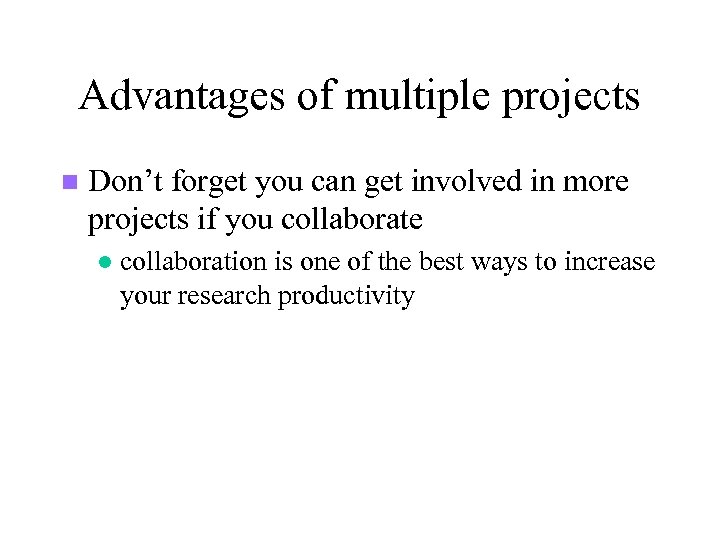 Advantages of multiple projects

- Don’t forget you can get involved in more projects if you collaborate
  - collaboration is one of the best ways to increase your research productivity